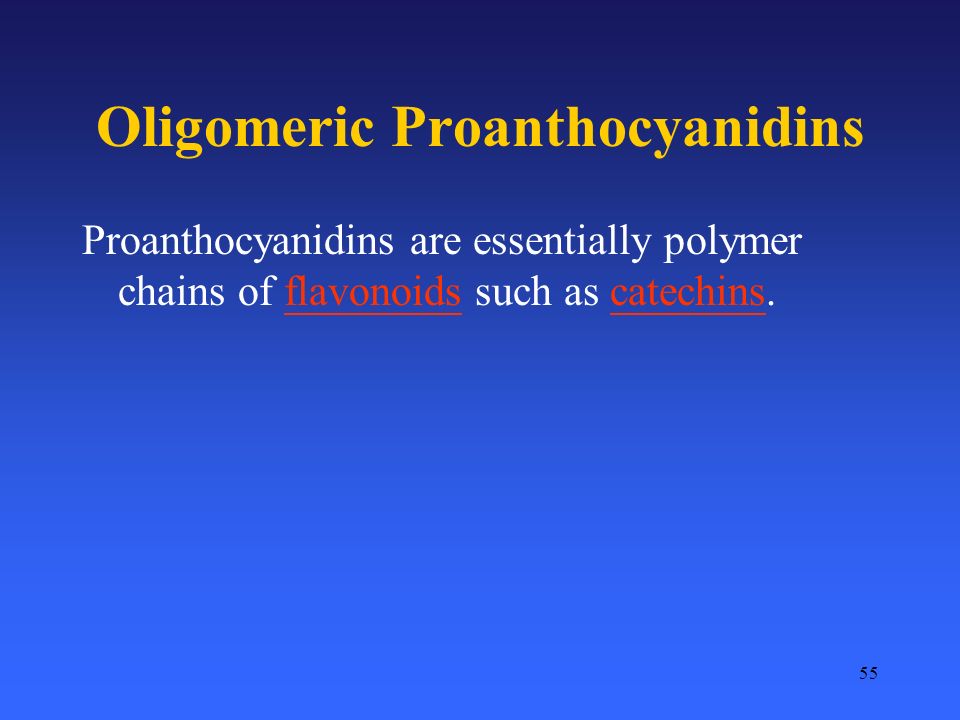 Oligomeric Proanthocyanidins

Proanthocyanidins are essentially polymer chains of flavonoids such as catechins.

55